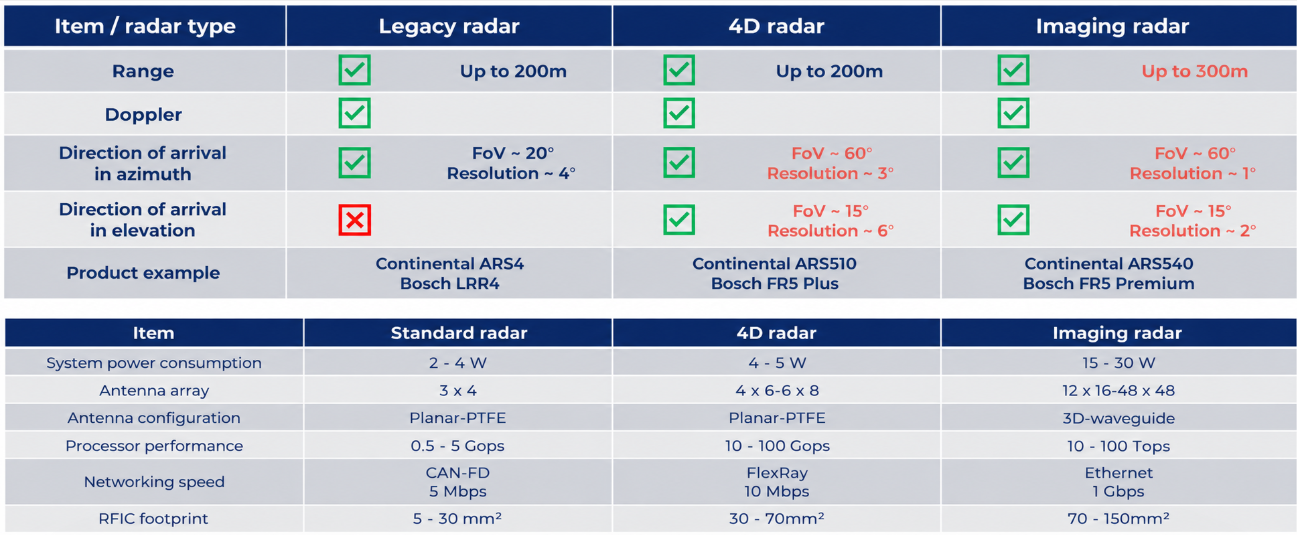 | Item / radar type | Legacy radar | 4D radar | Imaging radar |
|---|---|---|---|
| Range | Up to 200m | Up to 200m | Up to 300m |
| Doppler | | | |
| Direction of arrival in azimuth | FoV ~ 20° Resolution ~ 4° | FoV ~ 60° Resolution ~ 3° | FoV ~ 60° Resolution ~ 1° |
| Direction of arrival in elevation | | FoV ~ 15° Resolution ~ 6° | FoV ~ 15° Resolution ~ 2° |
| Product example | Continental ARS4 Bosch LRR4 | Continental ARS510 Bosch FR5 Plus | Continental ARS540 Bosch FR5 Premium |

| Item | Standard radar | 4D radar | Imaging radar |
|---|---|---|---|
| System power consumption | 2 - 4 W | 4 - 5 W | 15 - 30 W |
| Antenna array | 3 x 4 | 4 x 6-6 x 8 | 12 x 16-48 x 48 |
| Antenna configuration | Planar-PTFE | Planar-PTFE | 3D-waveguide |
| Processor performance | 0.5 - 5 Gops | 10 - 100 Gops | 10 - 100 Tops |
| Networking speed | CAN-FD 5 Mbps | FlexRay 10 Mbps | Ethernet 1 Gbps |
| RFIC footprint | 5 - 30 mm² | 30 - 70mm² | 70 - 150mm² |